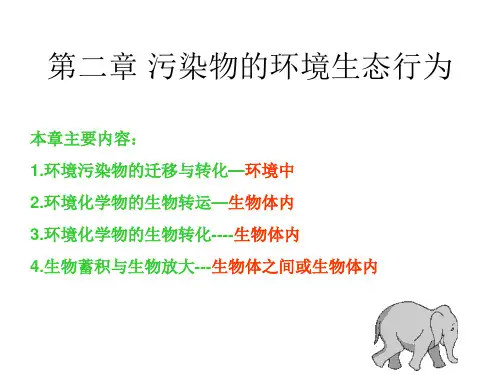 第二章 污染物的环境生态行为

本章主要内容：

1.环境污染物的迁移与转化—环境中

2.环境化学物的生物转运—生物体内

3.环境化学物的生物转化----生物体内

4.生物蓄积与生物放大---生物体之间或生物体内